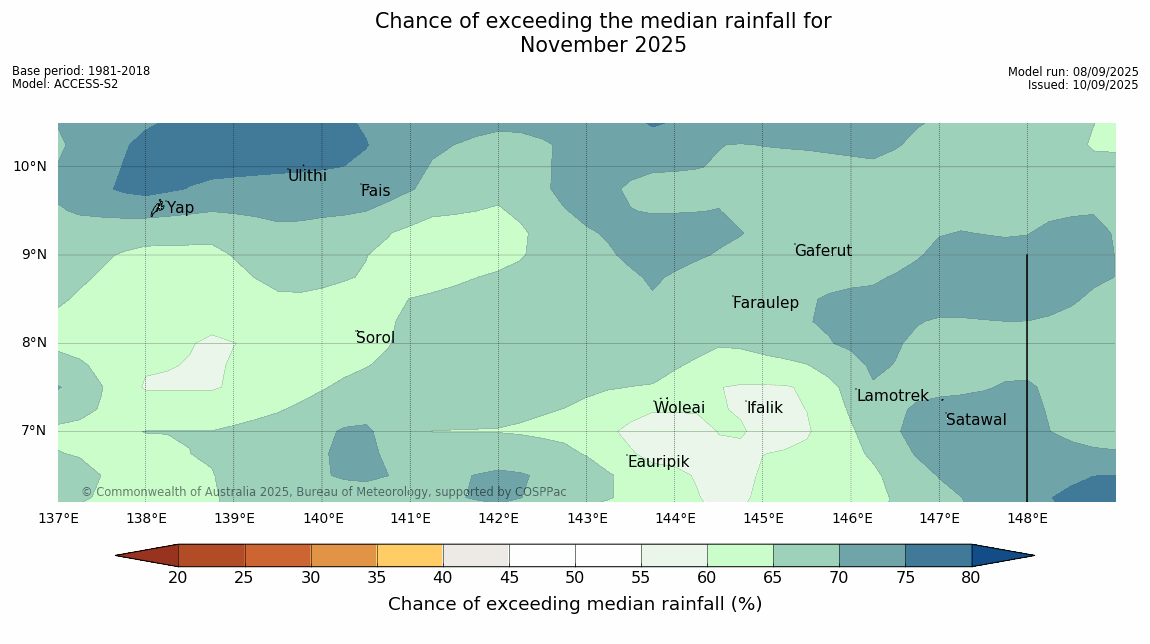 Chance of exceeding the median rainfall for
November 2025

Base period: 1981-2018
Model: ACCESS-S2

Model run: 08/09/2025
Issued: 10/09/2025

10°N
9°N
8°N
7°N

Ulithi
Fais
Yap
Gaferut
Faraulep
Sorol
Lamotrek
Woleai
Ifalik
Satawal
Eauripik

© Commonwealth of Australia 2025, Bureau of Meteorology, supported by COSPPac

137°E 138°E 139°E 140°E 141°E 142°E 143°E 144°E 145°E 146°E 147°E 148°E

20 25 30 35 40 45 50 55 60 65 70 75 80

Chance of exceeding median rainfall (%)